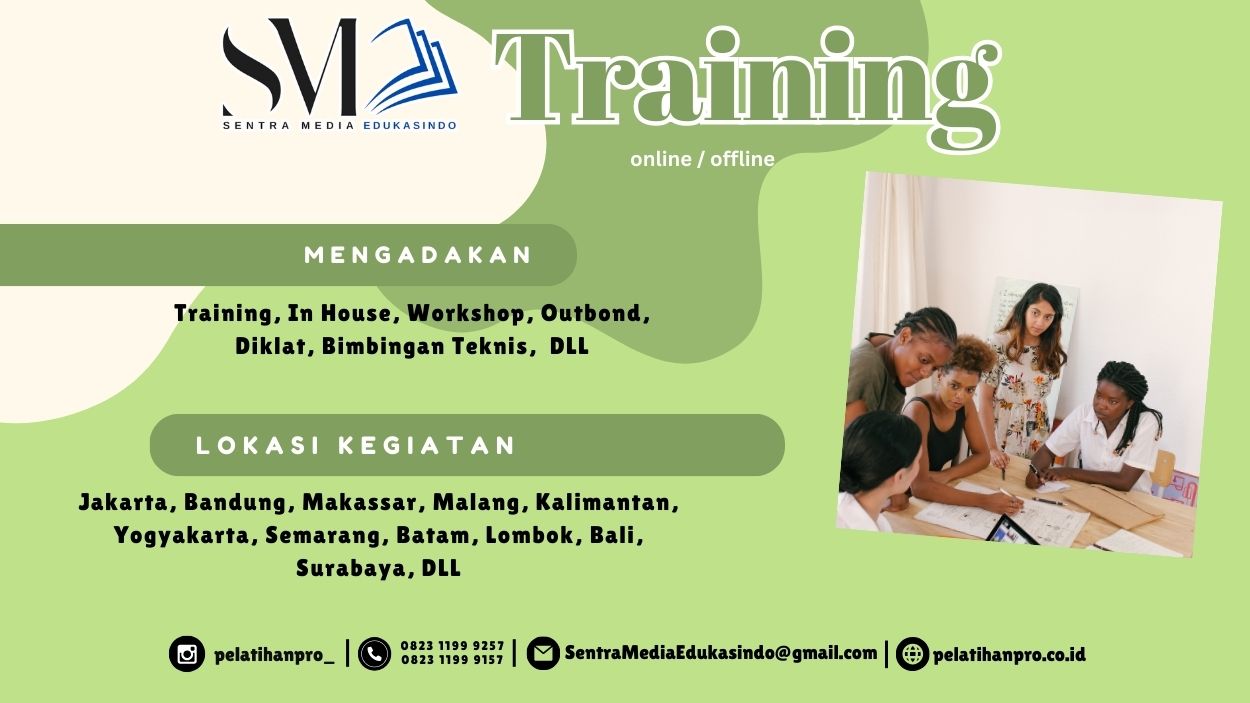 SM
SENTRA MEDIA EDUKASINDO

Training
online / offline

MENGADAKAN

Training, In House, Workshop, Outbond, Diklat, Bimbingan Teknis, DLL

LOKASI KEGIATAN

Jakarta, Bandung, Makassar, Malang, Kalimantan, Yogyakarta, Semarang, Batam, Lombok, Bali, Surabaya, DLL

pelatihanpro_ | 0823 1199 9257 0823 1199 9157 | SentraMediaEdukasindo@gmail.com | pelatihanpro.co.id